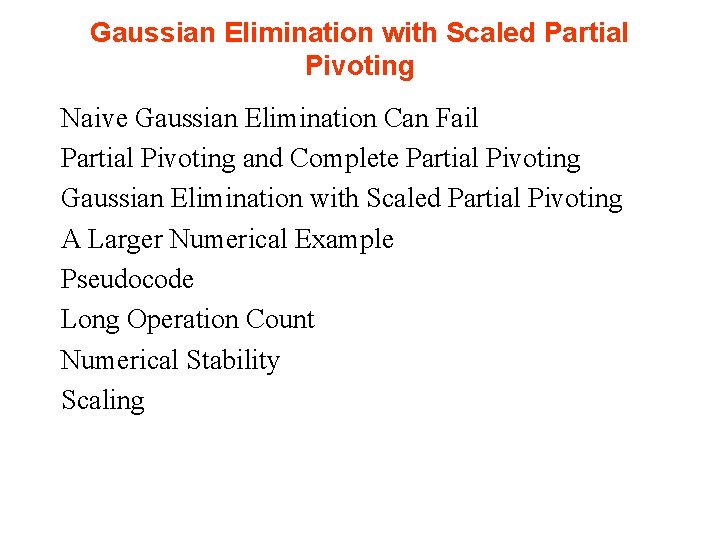 Gaussian Elimination with Scaled Partial Pivoting

Naive Gaussian Elimination Can Fail

Partial Pivoting and Complete Partial Pivoting

Gaussian Elimination with Scaled Partial Pivoting

A Larger Numerical Example

Pseudocode

Long Operation Count

Numerical Stability

Scaling